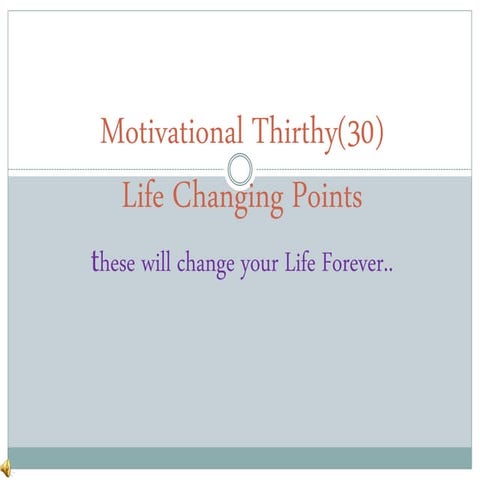 Motivational Thirthy(30)

Life Changing Points

these will change your Life Forever..